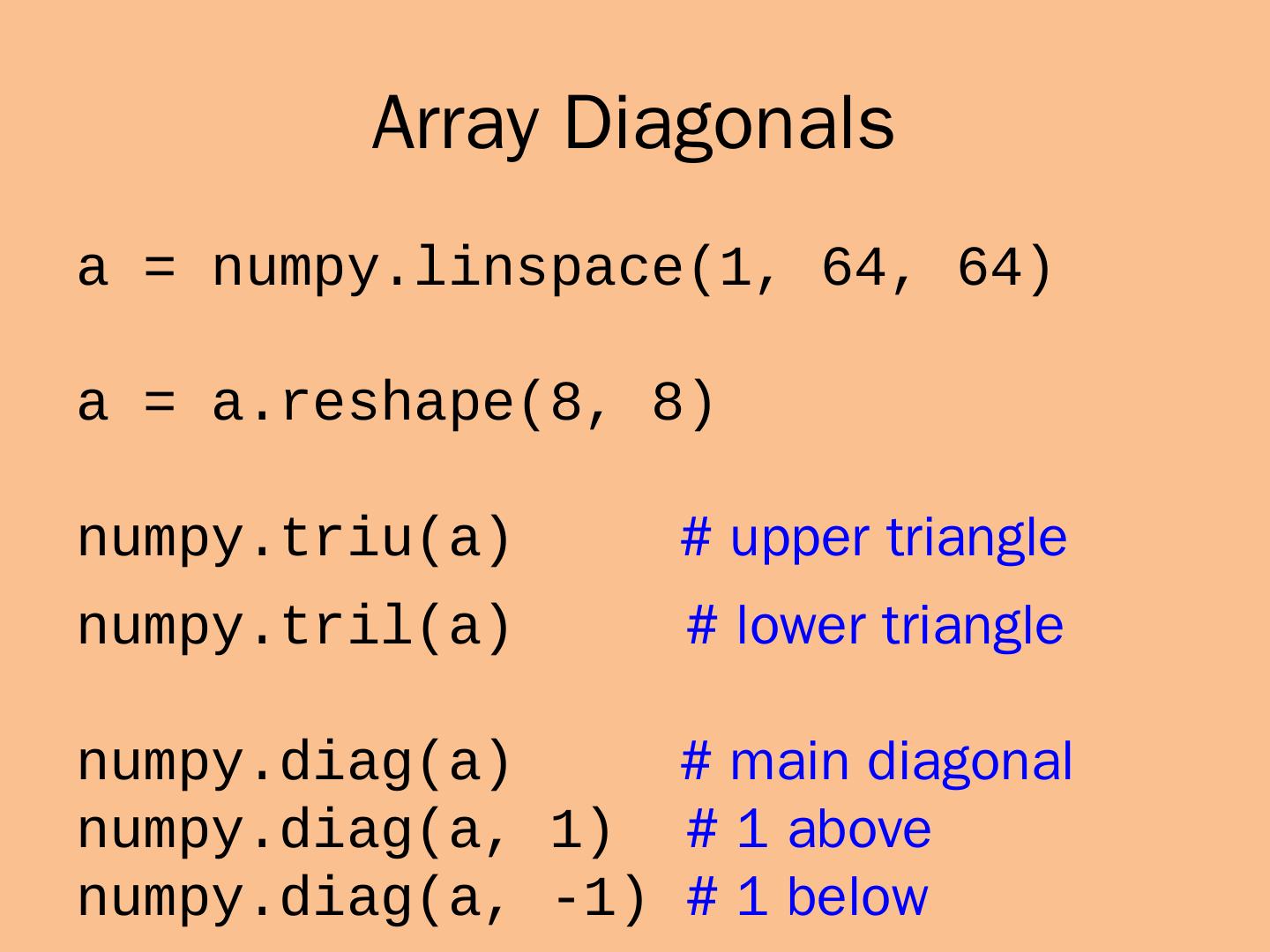 Array Diagonals

a = numpy.linspace(1, 64, 64)

a = a.reshape(8, 8)

numpy.triu(a) # upper triangle
numpy.tril(a) # lower triangle

numpy.diag(a) # main diagonal
numpy.diag(a, 1) # 1 above
numpy.diag(a, -1) # 1 below